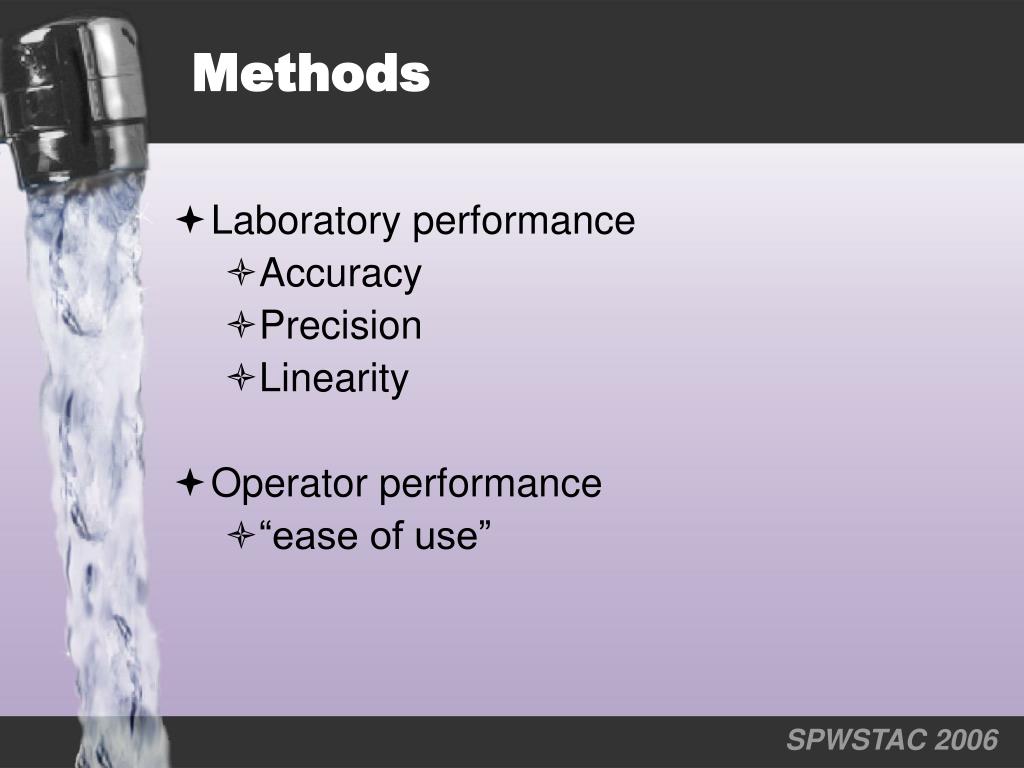 Methods

Laboratory performance
Accuracy
Precision
Linearity

Operator performance
“ease of use”

SPWSTAC 2006